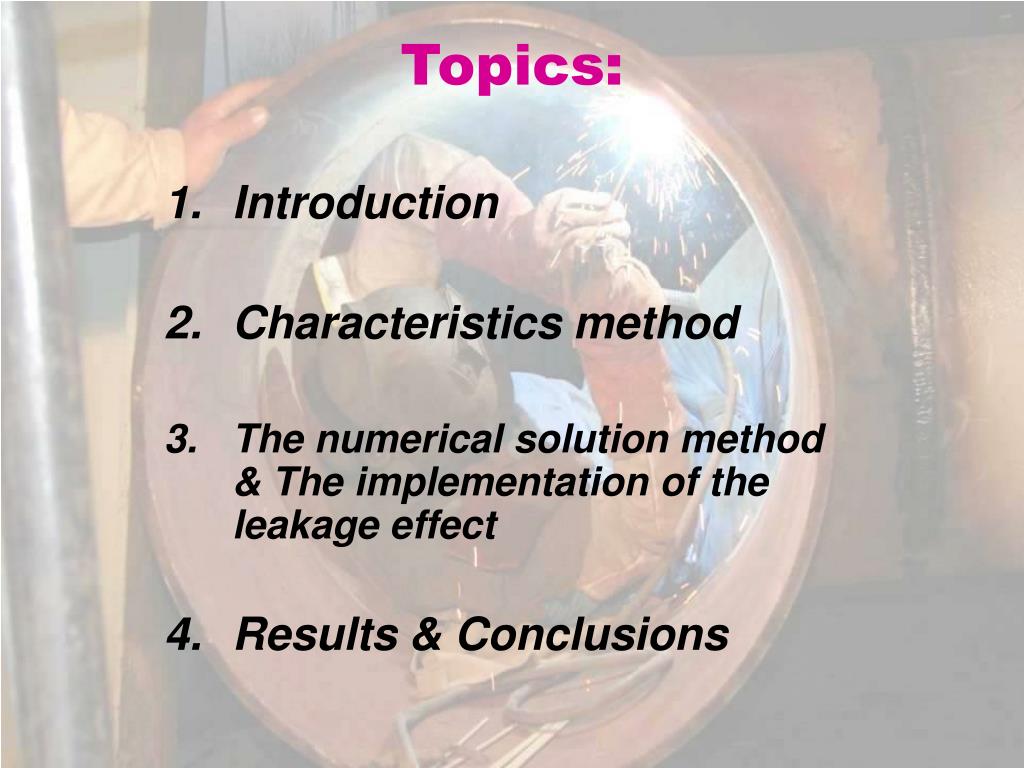 Topics:

1. Introduction

2. Characteristics method

3. The numerical solution method & The implementation of the leakage effect

4. Results & Conclusions